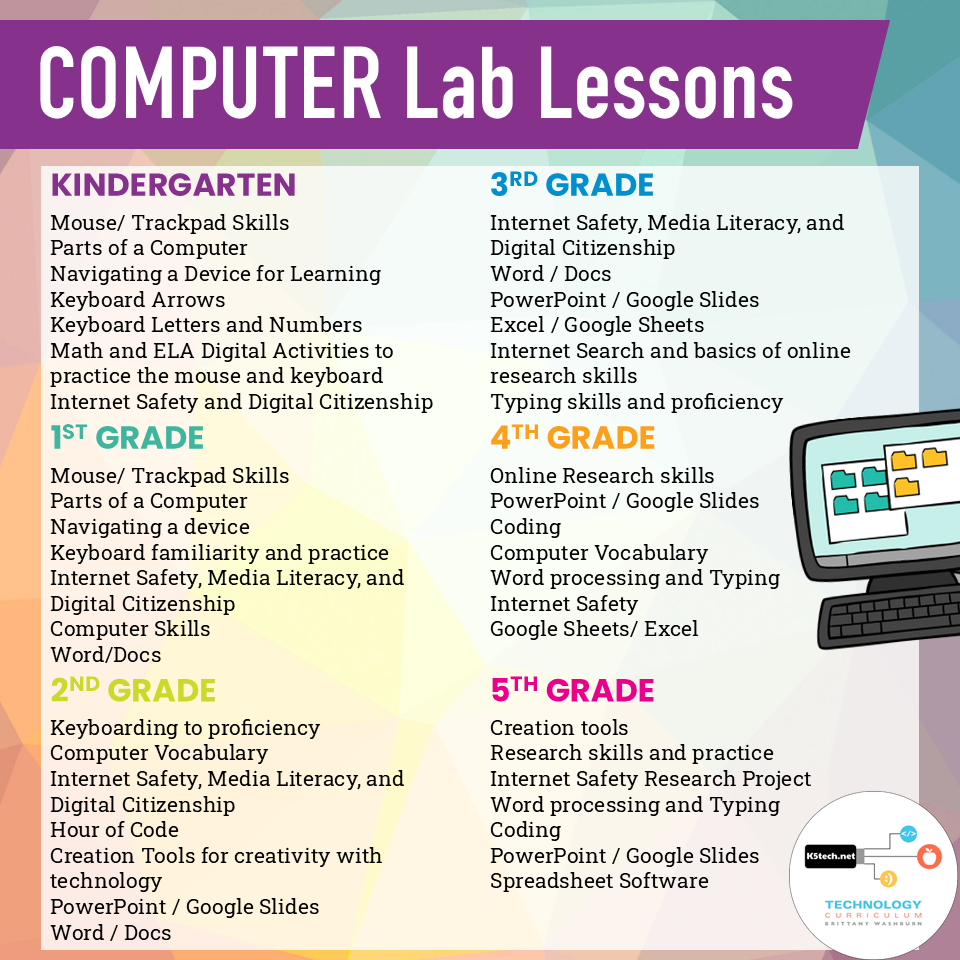 COMPUTER Lab Lessons

KINDERGARTEN

Mouse/ Trackpad Skills
Parts of a Computer
Navigating a Device for Learning
Keyboard Arrows
Keyboard Letters and Numbers
Math and ELA Digital Activities to practice the mouse and keyboard
Internet Safety and Digital Citizenship

1ST GRADE

Mouse/ Trackpad Skills
Parts of a Computer
Navigating a device
Keyboard familiarity and practice
Internet Safety, Media Literacy, and Digital Citizenship
Computer Skills
Word/Docs

2ND GRADE

Keyboarding to proficiency
Computer Vocabulary
Internet Safety, Media Literacy, and Digital Citizenship
Hour of Code
Creation Tools for creativity with technology
PowerPoint / Google Slides
Word / Docs

3RD GRADE

Internet Safety, Media Literacy, and Digital Citizenship
Word / Docs
PowerPoint / Google Slides
Excel / Google Sheets
Internet Search and basics of online research skills
Typing skills and proficiency

4TH GRADE

Online Research skills
PowerPoint / Google Slides
Coding
Computer Vocabulary
Word processing and Typing
Internet Safety
Google Sheets/ Excel

5TH GRADE

Creation tools
Research skills and practice
Internet Safety Research Project
Word processing and Typing
Coding
PowerPoint / Google Slides
Spreadsheet Software

K5tech.net
</>
TECHNOLOGY
CURRICULUM
BRITTANY WASHBURN